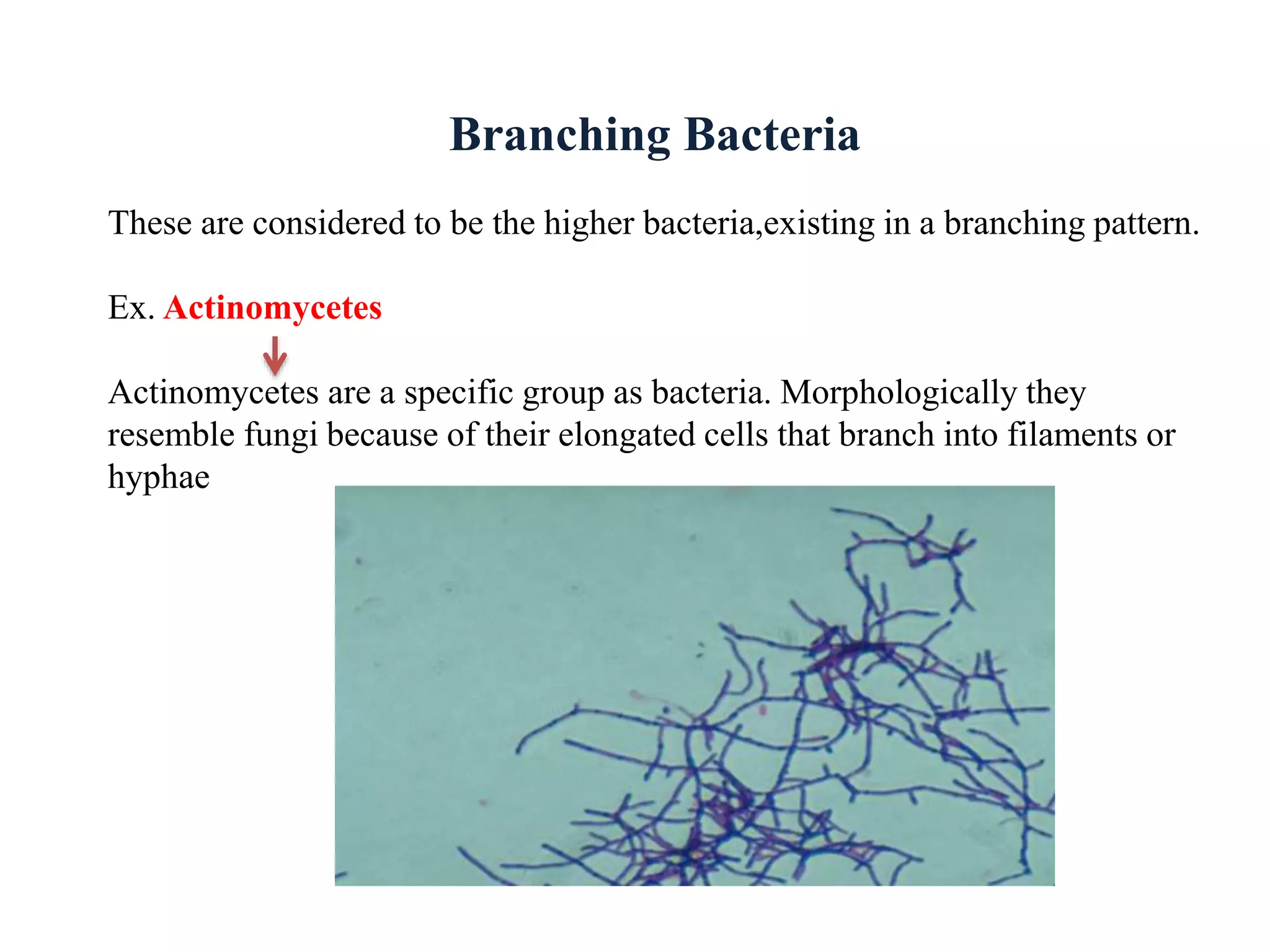 Branching Bacteria

These are considered to be the higher bacteria,existing in a branching pattern.

Ex. Actinomycetes

Actinomycetes are a specific group as bacteria. Morphologically they resemble fungi because of their elongated cells that branch into filaments or hyphae